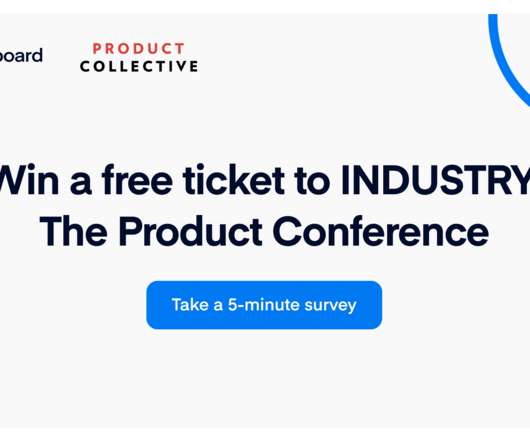 board

PRODUCT COLLECTIVE

Win a free ticket to INDUSTRY The Product Conference

Take a 5-minute survey